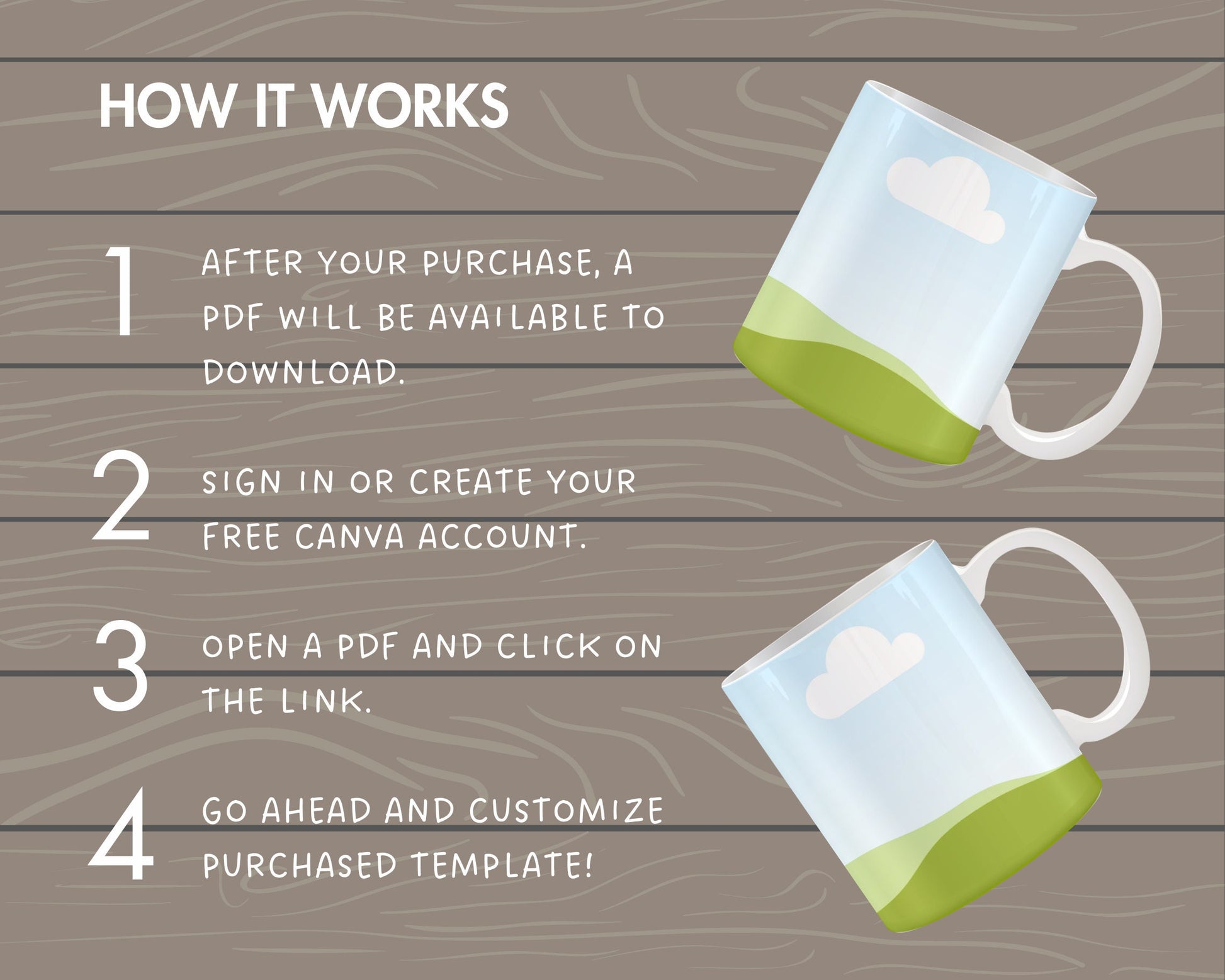 HOW IT WORKS

1 AFTER YOUR PURCHASE, A PDF WILL BE AVAILABLE TO DOWNLOAD.

2 SIGN IN OR CREATE YOUR FREE CANVA ACCOUNT.

3 OPEN A PDF AND CLICK ON THE LINK.

4 GO AHEAD AND CUSTOMIZE PURCHASED TEMPLATE!